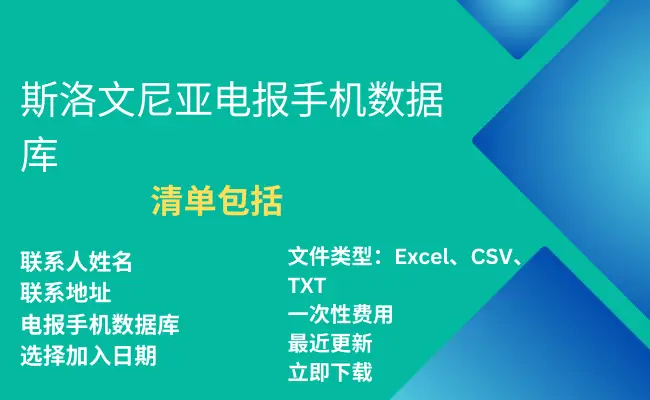 斯洛文尼亚电报手机数据库

清单包括

联系人姓名
联系地址
电报手机数据库
选择加入日期

文件类型：Excel、CSV、TXT
一次性费用
最近更新
立即下载